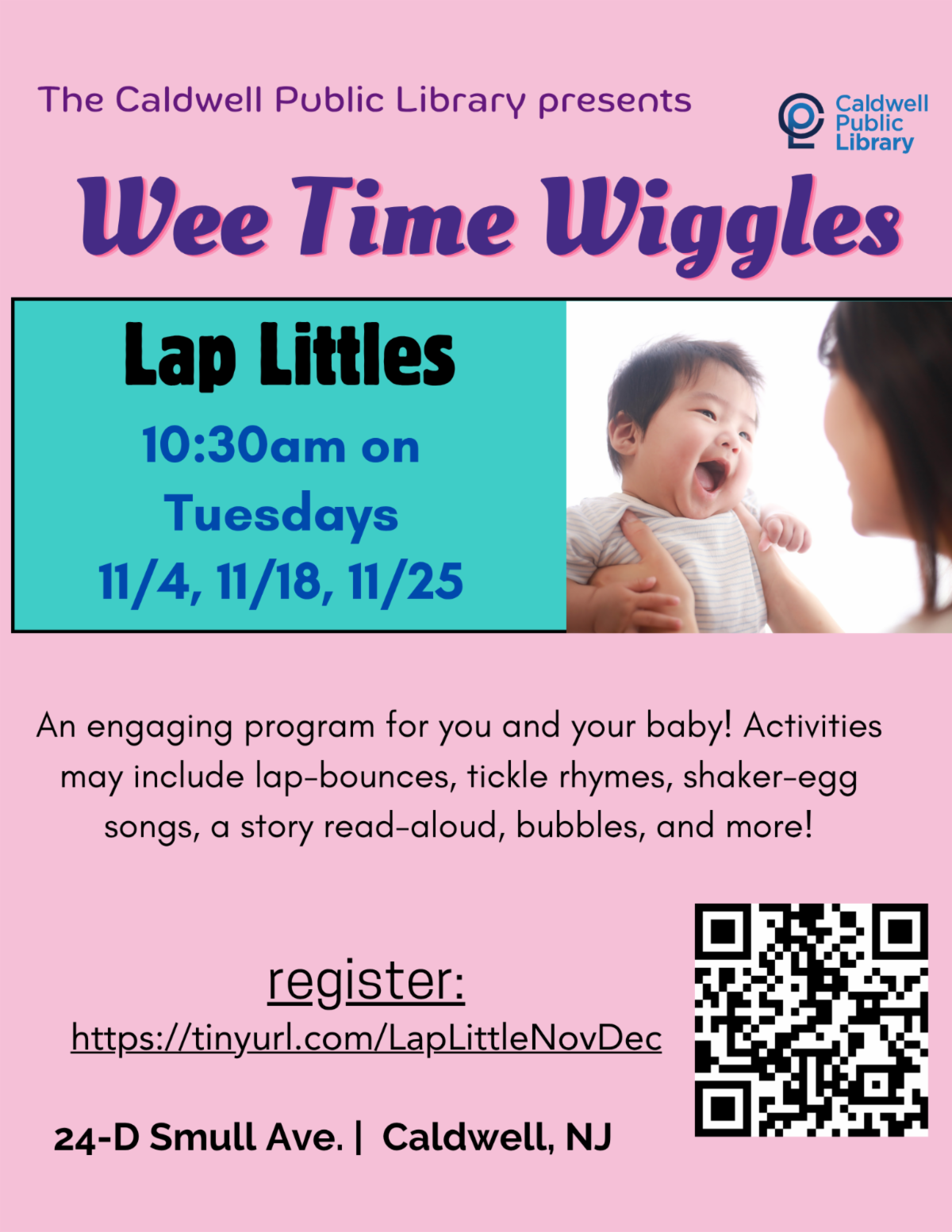 The Caldwell Public Library presents

Caldwell Public Library

Wee Time Wiggles

Lap Littles

10:30am on Tuesdays 11/4, 11/18, 11/25

An engaging program for you and your baby! Activities may include lap-bounces, tickle rhymes, shaker-egg songs, a story read-aloud, bubbles, and more!

register:
https://tinyurl.com/LapLittleNovDec

24-D Smull Ave. | Caldwell, NJ